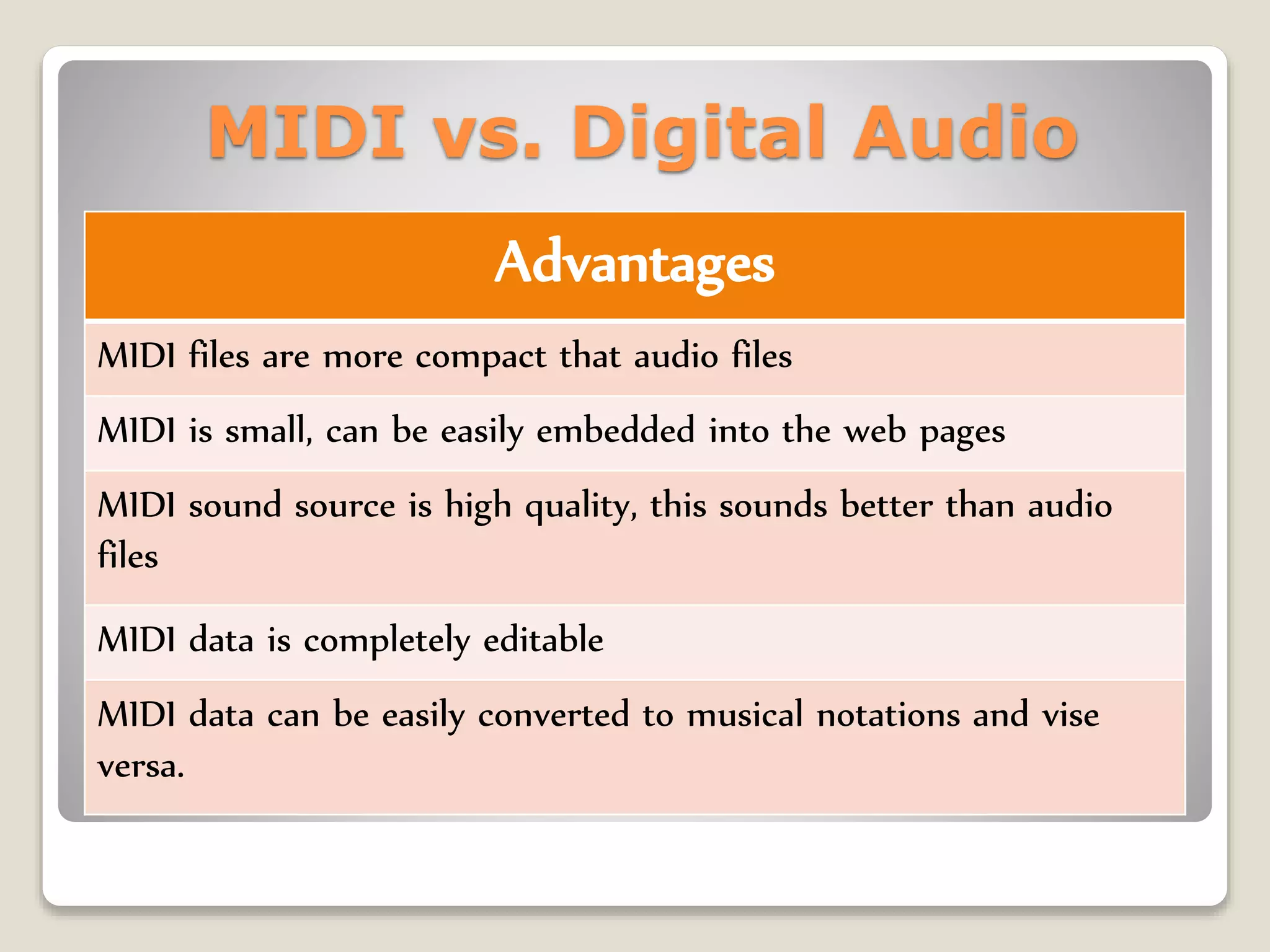 MIDI vs. Digital Audio

| Advantages |
|---|
| MIDI files are more compact that audio files |
| MIDI is small, can be easily embedded into the web pages |
| MIDI sound source is high quality, this sounds better than audio files |
| MIDI data is completely editable |
| MIDI data can be easily converted to musical notations and vise versa. |